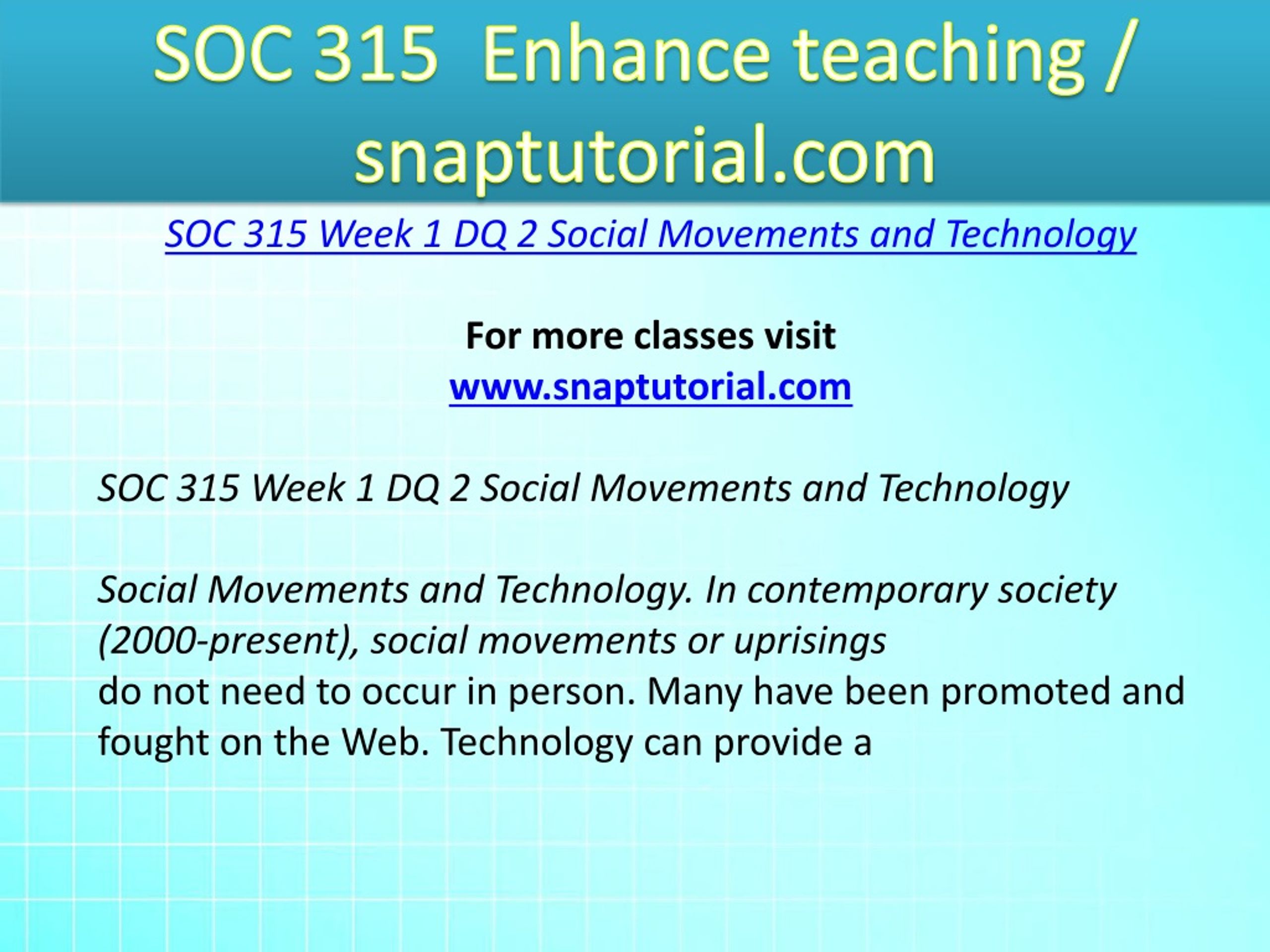 SOC 315 Enhance teaching / snaptutorial.com

SOC 315 Week 1 DQ 2 Social Movements and Technology

For more classes visit
www.snaptutorial.com

SOC 315 Week 1 DQ 2 Social Movements and Technology

Social Movements and Technology. In contemporary society (2000-present), social movements or uprisings
do not need to occur in person. Many have been promoted and fought on the Web. Technology can provide a